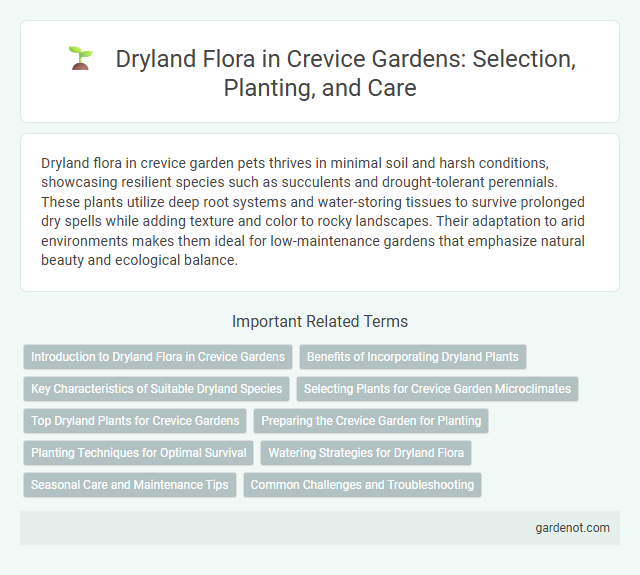 Dryland Flora in Crevice Gardens: Selection, Planting, and Care

Dryland flora in crevice garden pets thrives in minimal soil and harsh conditions, showcasing resilient species such as succulents and drought-tolerant perennials. These plants utilize deep root systems and water-storing tissues to survive prolonged dry spells while adding texture and color to rocky landscapes. Their adaptation to arid environments makes them ideal for low-maintenance gardens that emphasize natural beauty and ecological balance.

Important Related Terms

Introduction to Dryland Flora in Crevice Gardens

Benefits of Incorporating Dryland Plants

Key Characteristics of Suitable Dryland Species

Selecting Plants for Crevice Garden Microclimates

Top Dryland Plants for Crevice Gardens

Preparing the Crevice Garden for Planting

Planting Techniques for Optimal Survival

Watering Strategies for Dryland Flora

Seasonal Care and Maintenance Tips

Common Challenges and Troubleshooting

gardenot.com